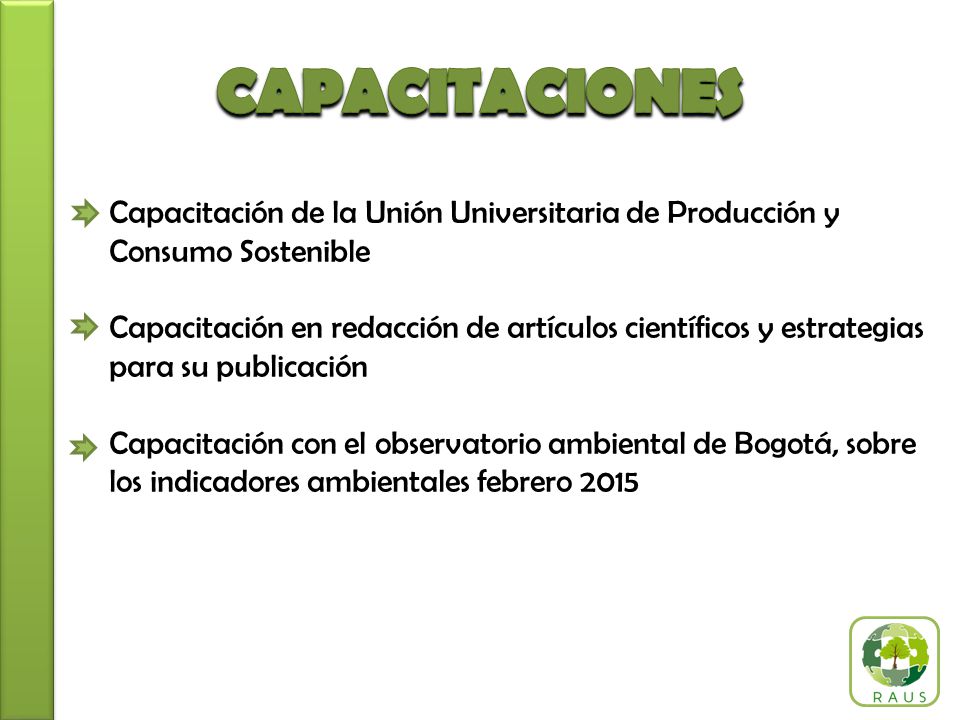 CAPACITACIONES

Capacitación de la Unión Universitaria de Producción y Consumo Sostenible

Capacitación en redacción de artículos científicos y estrategias para su publicación

Capacitación con el observatorio ambiental de Bogotá, sobre los indicadores ambientales febrero 2015

RAUS